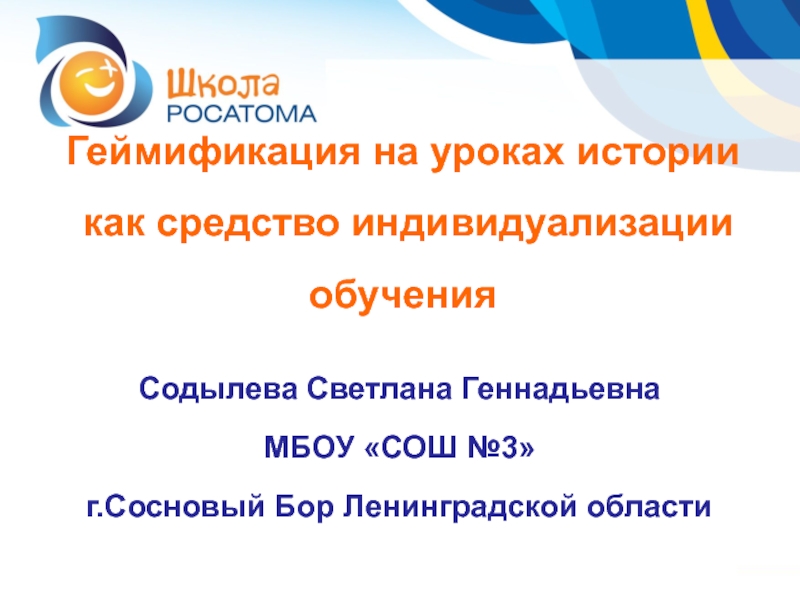 Школа
РОСАТОМА

Геймификация на уроках истории как средство индивидуализации обучения

Содылева Светлана Геннадьевна

МБОУ «СОШ №3»

г.Сосновый Бор Ленинградской области